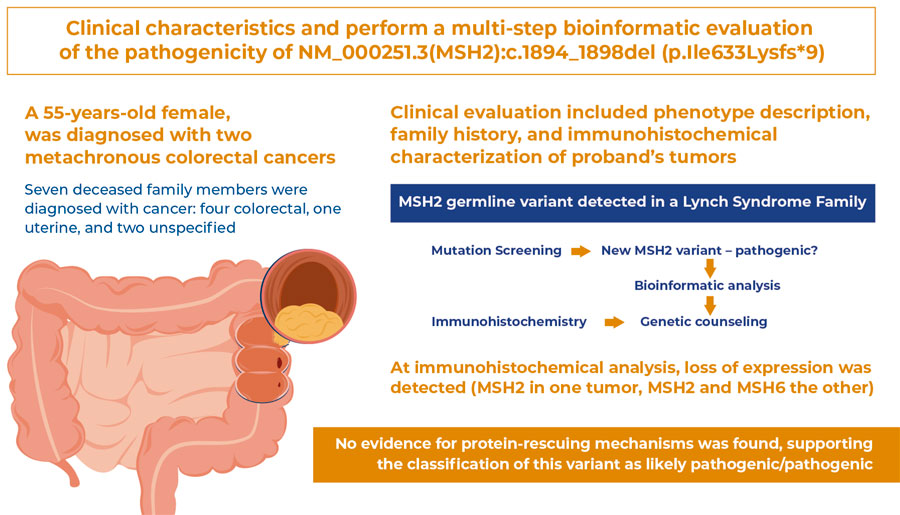 Clinical characteristics and perform a multi-step bioinformatic evaluation of the pathogenicity of NM_000251.3(MSH2):c.1894_1898del (p.Ile633Lysfs*9)

A 55-years-old female, was diagnosed with two metachronous colorectal cancers

Seven deceased family members were diagnosed with cancer: four colorectal, one uterine, and two unspecified

Clinical evaluation included phenotype description, family history, and immunohistochemical characterization of proband's tumors

MSH2 germline variant detected in a Lynch Syndrome Family

Mutation Screening

New MSH2 variant – pathogenic?

Bioinformatic analysis

Immunohistochemistry

Genetic counseling

At immunohistochemical analysis, loss of expression was detected (MSH2 in one tumor, MSH2 and MSH6 the other)

No evidence for protein-rescuing mechanisms was found, supporting the classification of this variant as likely pathogenic/pathogenic